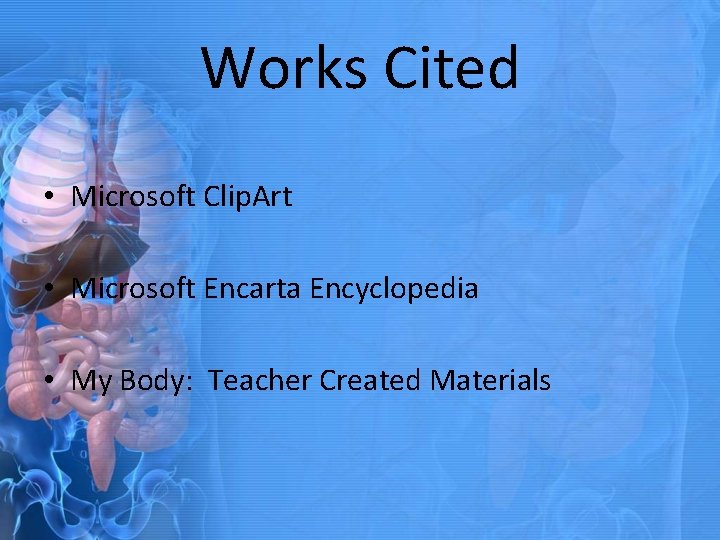 Works Cited

• Microsoft ClipArt

• Microsoft Encarta Encyclopedia

• My Body:  Teacher Created Materials